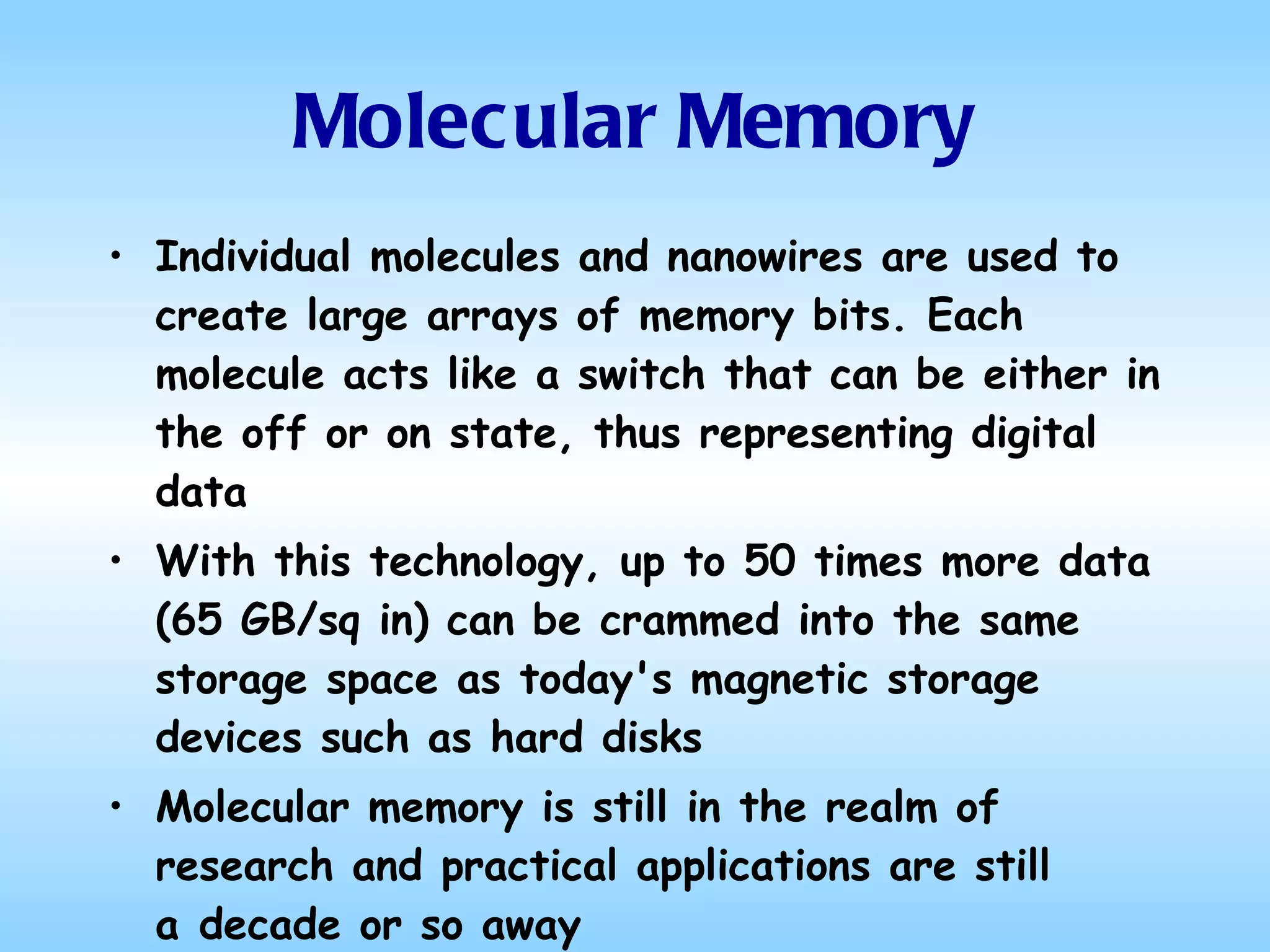 Molecular Memory

• Individual molecules and nanowires are used to create large arrays of memory bits. Each molecule acts like a switch that can be either in the off or on state, thus representing digital data

• With this technology, up to 50 times more data (65 GB/sq in) can be crammed into the same storage space as today's magnetic storage devices such as hard disks

• Molecular memory is still in the realm of research and practical applications are still a decade or so away